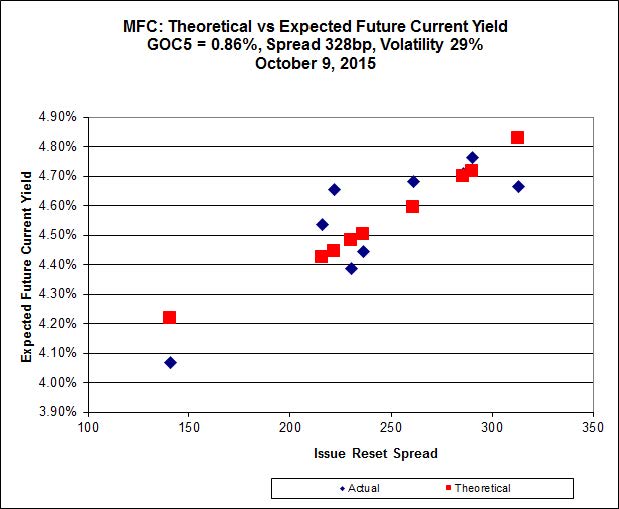 MFC: Theoretical vs Expected Future Current Yield
GOC5 = 0.86%, Spread 328bp, Volatility 29%
October 9, 2015

Expected Future Current Yield

4.90%
4.80%
4.70%
4.60%
4.50%
4.40%
4.30%
4.20%
4.10%
4.00%
3.90%

100
150
200
250
300
350

Issue Reset Spread

Actual
Theoretical